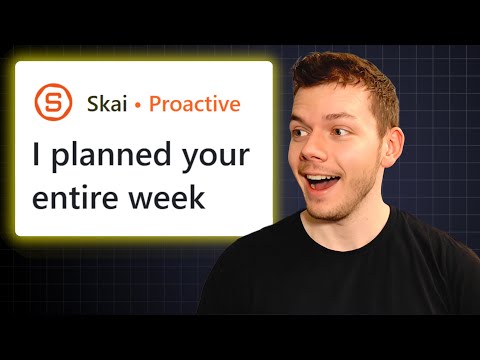 S Skai • Proactive

I planned your entire week